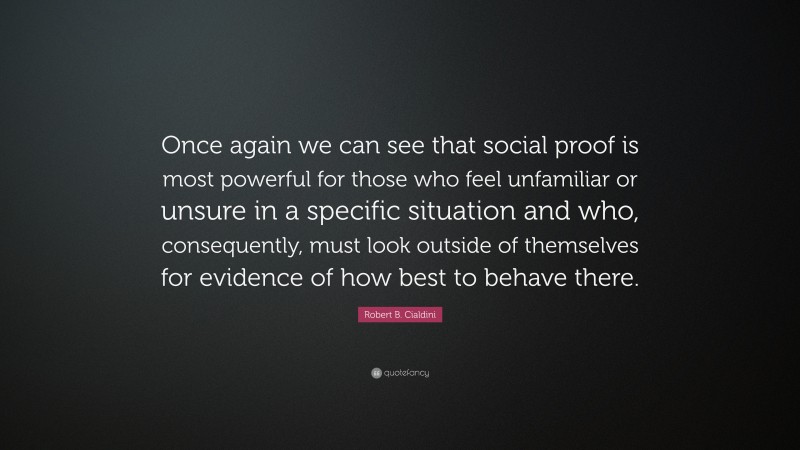 Once again we can see that social proof is most powerful for those who feel unfamiliar or unsure in a specific situation and who, consequently, must look outside of themselves for evidence of how best to behave there.

Robert B. Cialdini

quotefancy